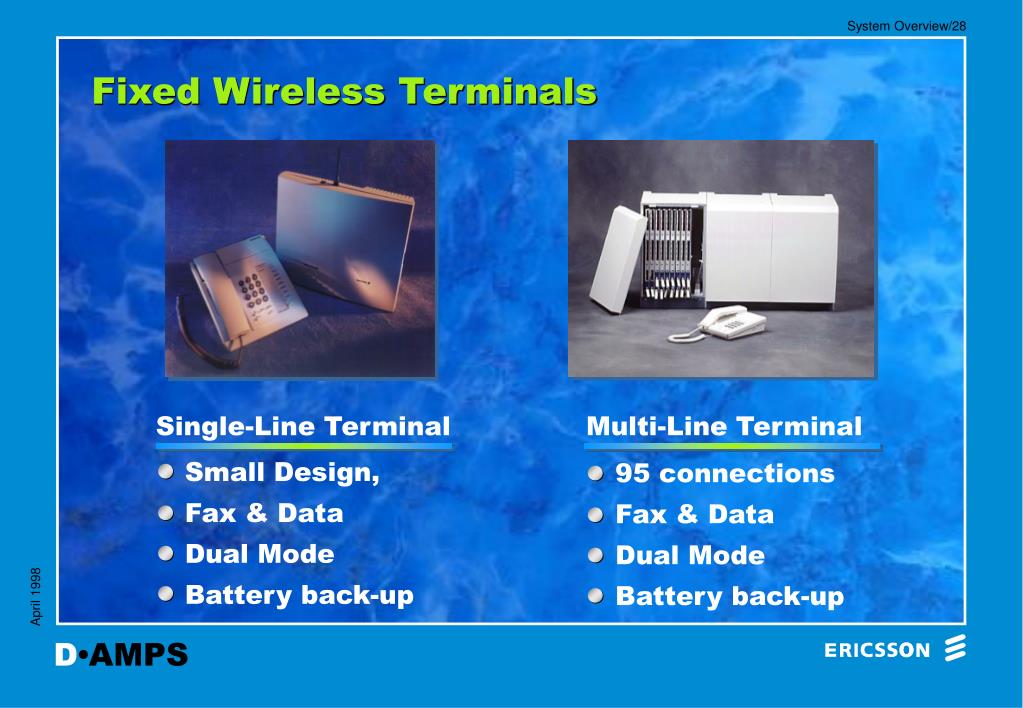 System Overview/28

Fixed Wireless Terminals

Single-Line Terminal

Small Design,

Fax & Data

Dual Mode

Battery back-up

Multi-Line Terminal

95 connections

Fax & Data

Dual Mode

Battery back-up

April 1998

D•AMPS

ERICSSON